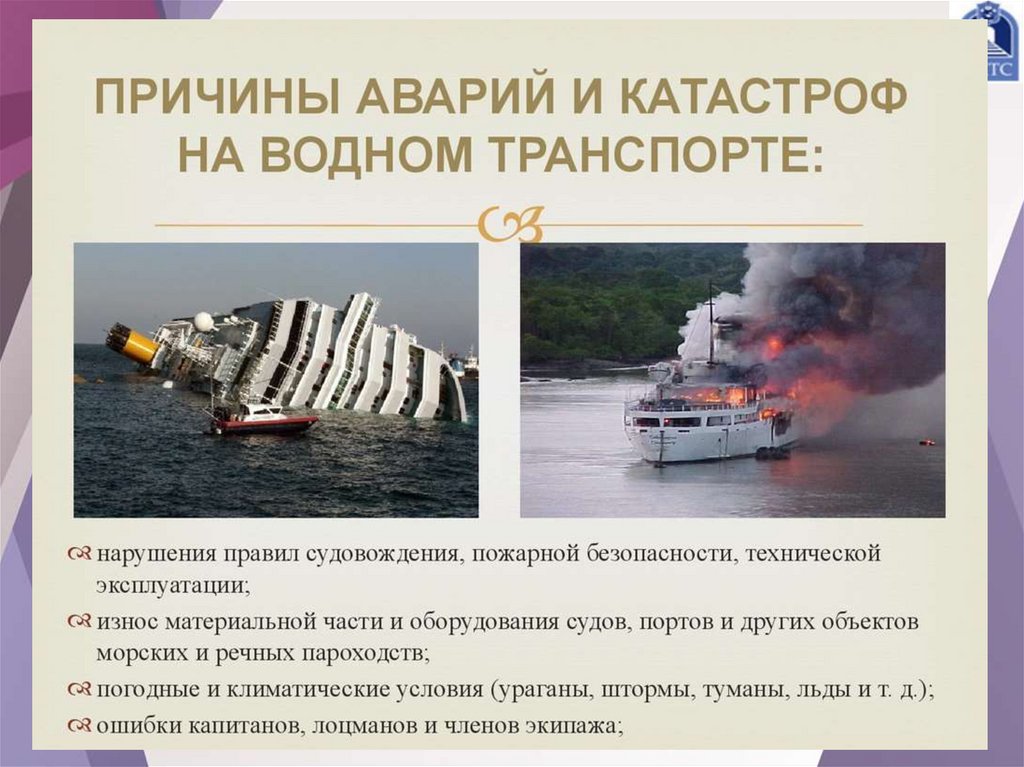 ПРИЧИНЫ АВАРИЙ И КАТАСТРОФ НА ВОДНОМ ТРАНСПОРТЕ:

нарушения правил судовождения, пожарной безопасности, технической эксплуатации;

износ материальной части и оборудования судов, портов и других объектов морских и речных пароходств;

погодные и климатические условия (ураганы, штормы, туманы, льды и т. д.);

ошибки капитанов, лоцманов и членов экипажа;